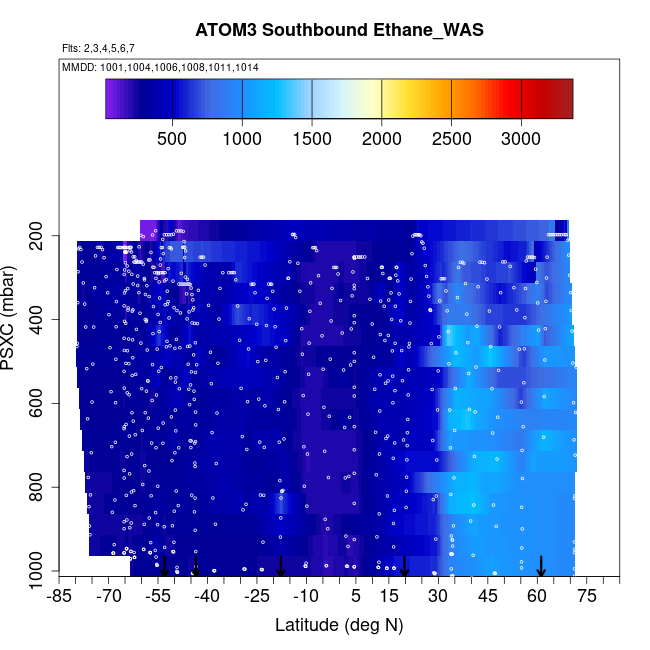 ATOM3 Southbound Ethane_WAS

Flts: 2,3,4,5,6,7

MMDD: 1001,1004,1006,1008,1011,1014

500 1000 1500 2000 2500 3000

PSXC (mbar)

200
400
600
800
1000

-85 -70 -55 -40 -25 -10 5 15 30 45 60 75

Latitude (deg N)